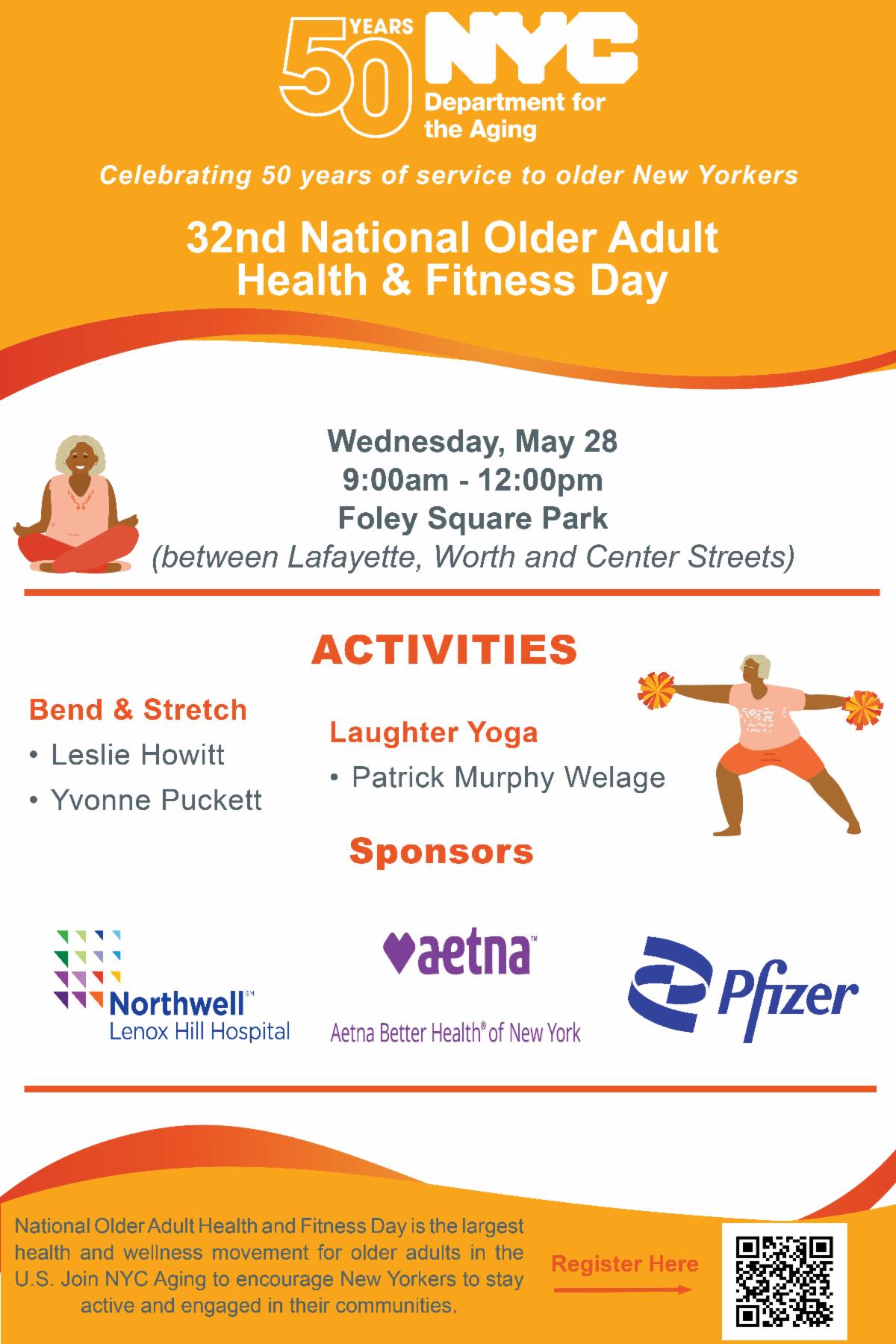 50 YEARS NYC Department for the Aging

Celebrating 50 years of service to older New Yorkers

32nd National Older Adult Health & Fitness Day

Wednesday, May 28
9:00am - 12:00pm
Foley Square Park
(between Lafayette, Worth and Center Streets)

ACTIVITIES

Bend & Stretch
• Leslie Howitt
• Yvonne Puckett

Laughter Yoga
• Patrick Murphy Welage

Sponsors

Northwell℠ Lenox Hill Hospital

aetna™ Aetna Better Health® of New York

Pfizer

National Older Adult Health and Fitness Day is the largest health and wellness movement for older adults in the U.S. Join NYC Aging to encourage New Yorkers to stay active and engaged in their communities.

Register Here